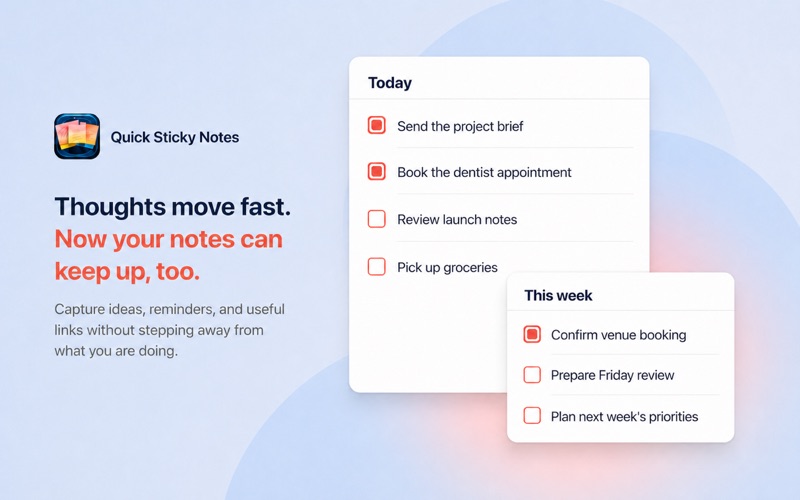 Quick Sticky Notes

Thoughts move fast.
Now your notes can keep up, too.

Capture ideas, reminders, and useful links without stepping away from what you are doing.

Today

Send the project brief

Book the dentist appointment

Review launch notes

Pick up groceries

This week

Confirm venue booking

Prepare Friday review

Plan next week's priorities